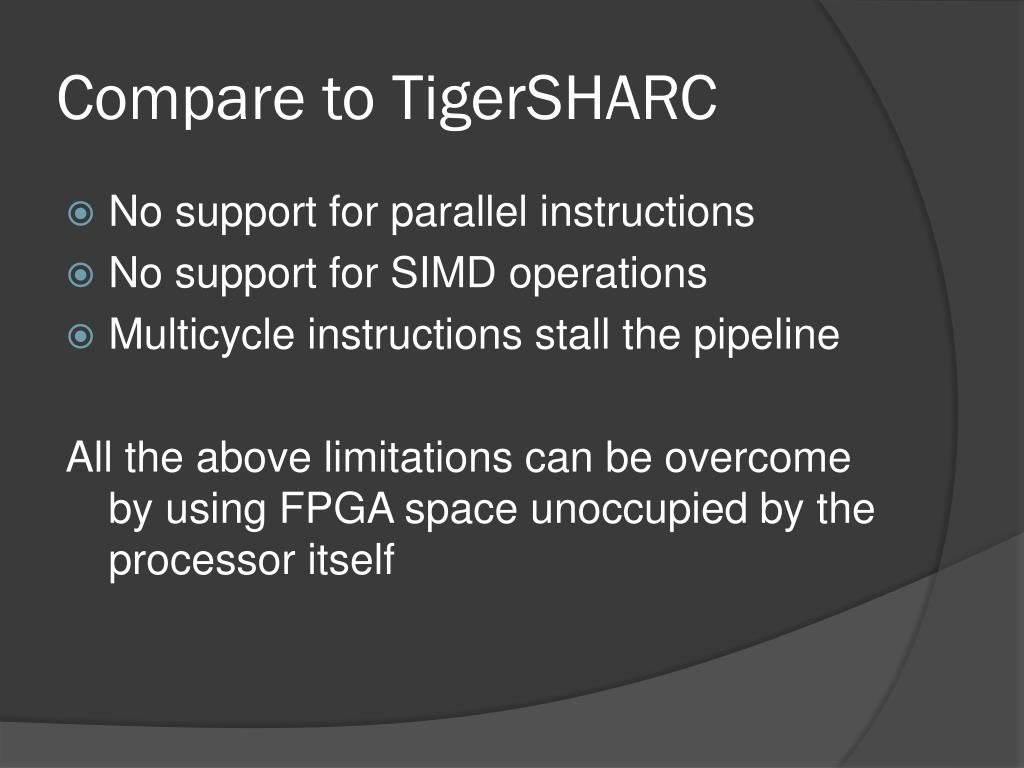 Compare to TigerSHARC

No support for parallel instructions
No support for SIMD operations
Multicycle instructions stall the pipeline

All the above limitations can be overcome by using FPGA space unoccupied by the processor itself